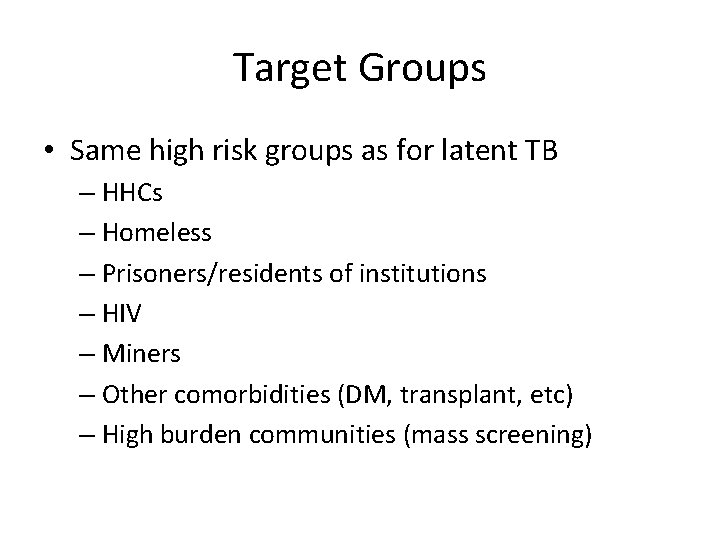 Target Groups

• Same high risk groups as for latent TB
– HHCs
– Homeless
– Prisoners/residents of institutions
– HIV
– Miners
– Other comorbidities (DM, transplant, etc)
– High burden communities (mass screening)